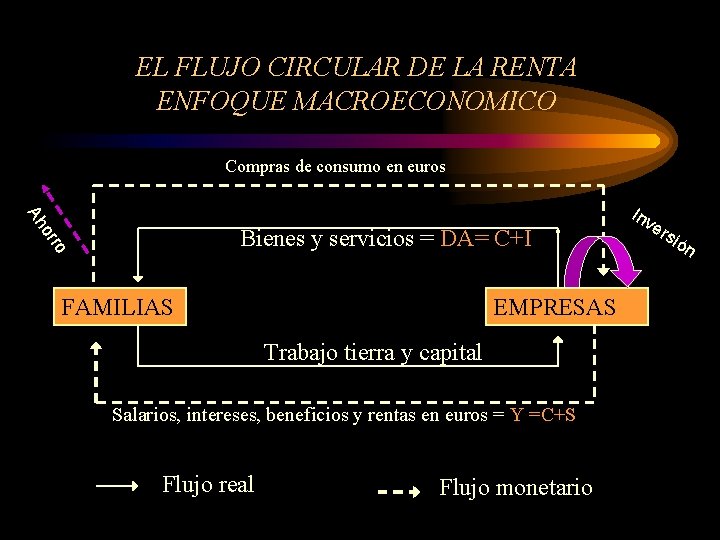 EL FLUJO CIRCULAR DE LA RENTA
ENFOQUE MACROECONOMICO

Compras de consumo en euros

Ahorro

Inversión

Bienes y servicios = DA= C+I

FAMILIAS

EMPRESAS

Trabajo tierra y capital

Salarios, intereses, beneficios y rentas en euros = Y =C+S

Flujo real

Flujo monetario